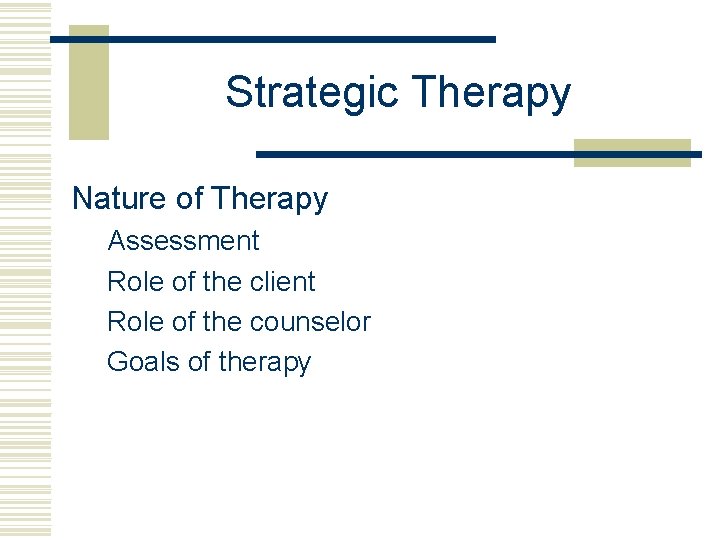 Strategic Therapy

Nature of Therapy

Assessment

Role of the client

Role of the counselor

Goals of therapy